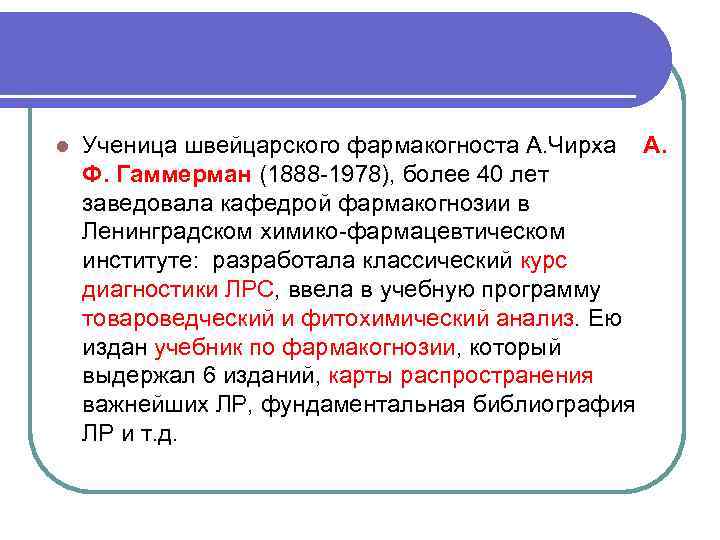 Ученица швейцарского фармакогноста А.Чирха А. Ф. Гаммерман (1888-1978), более 40 лет заведовала кафедрой фармакогнозии в Ленинградском химико-фармацевтическом институте: разработала классический курс диагностики ЛРС, ввела в учебную программу товароведческий и фитохимический анализ. Ею издан учебник по фармакогнозии, который выдержал 6 изданий, карты распространения важнейших ЛР, фундаментальная библиография ЛР и т.д.